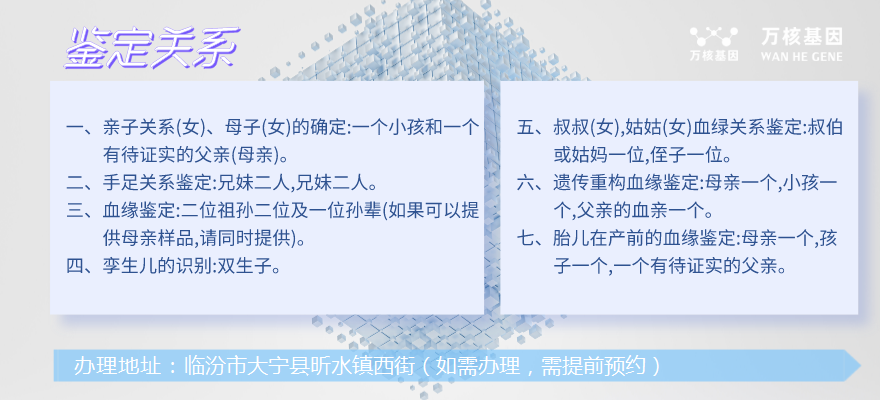 鉴定关系

万核基因
万核基因 WAN HE GENE

一、亲子关系(女)、母子(女)的确定:一个小孩和一个有待证实的父亲(母亲)。
二、手足关系鉴定:兄妹二人,兄妹二人。
三、血缘鉴定:二位祖孙二位及一位孙辈(如果可以提供母亲样品,请同时提供)。
四、孪生儿的识别:双生子。

五、叔叔(女),姑姑(女)血绿关系鉴定:叔伯或姑妈一位,侄子一位。
六、遗传重构血缘鉴定:母亲一个,小孩一个,父亲的血亲一个。
七、胎儿在产前的血缘鉴定:母亲一个,孩子一个,一个有待证实的父亲。

办理地址：临汾市大宁县昕水镇西街（如需办理，需提前预约）